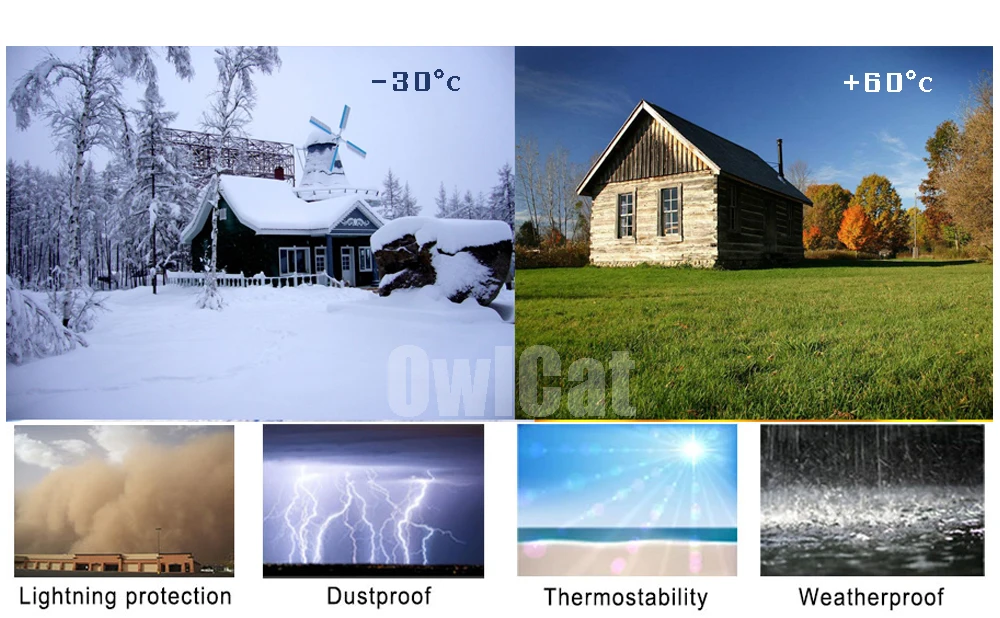 -30°c

+60°c

OwlCat

Lightning protection

Dustproof

Thermostability

Weatherproof